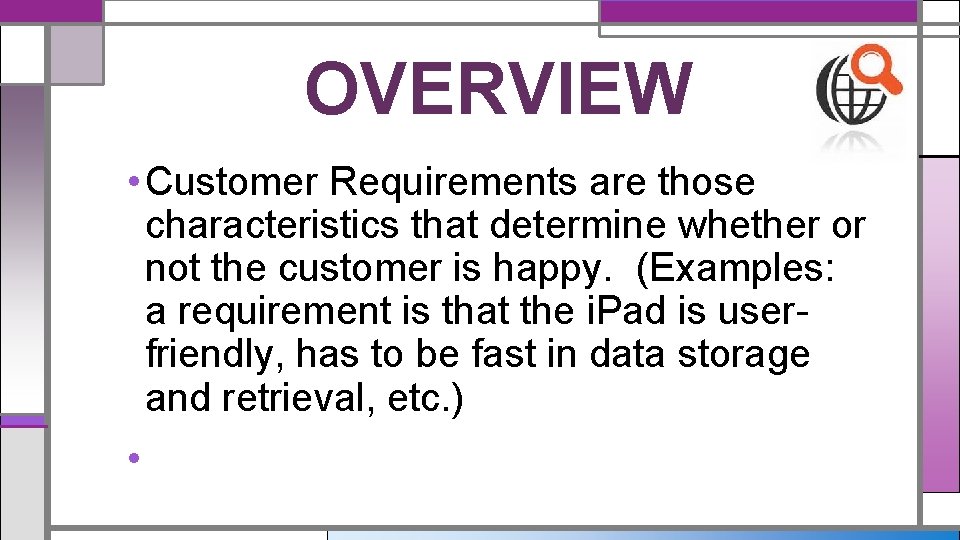 OVERVIEW

• Customer Requirements are those characteristics that determine whether or not the customer is happy. (Examples: a requirement is that the iPad is user-friendly, has to be fast in data storage and retrieval, etc.)

•